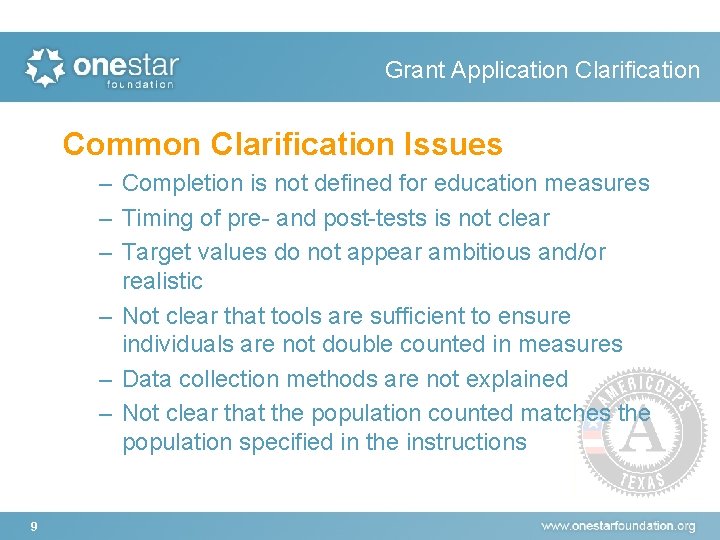 onestar foundation

Grant Application Clarification

Common Clarification Issues

– Completion is not defined for education measures
– Timing of pre- and post-tests is not clear
– Target values do not appear ambitious and/or realistic
– Not clear that tools are sufficient to ensure individuals are not double counted in measures
– Data collection methods are not explained
– Not clear that the population counted matches the population specified in the instructions

AMERICORPS A TEXAS

9

www.onestarfoundation.org